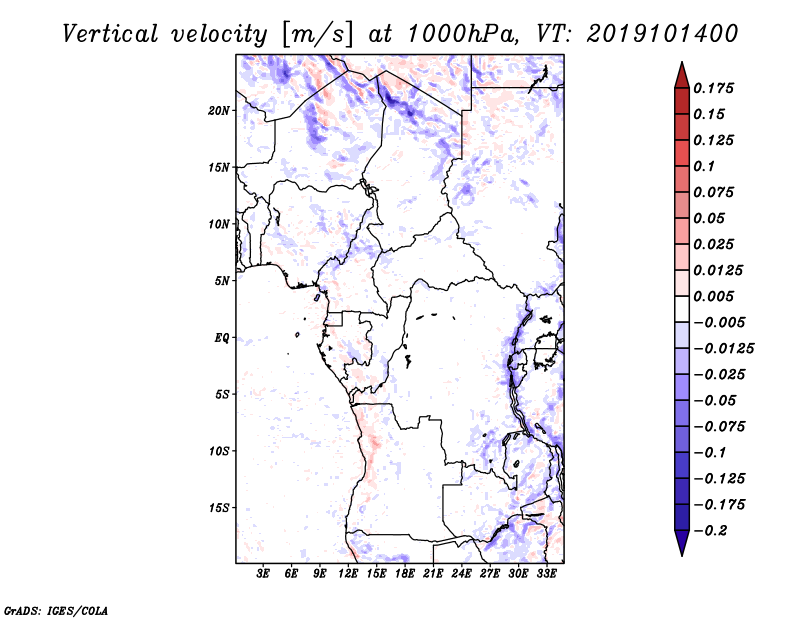 Vertical velocity [m/s] at 1000hPa, VT: 2019101400

20N
15N
10N
5N
EQ
5S
10S
15S

3E 6E 9E 12E 15E 18E 21E 24E 27E 30E 33E

0.175
0.15
0.125
0.1
0.075
0.05
0.025
0.0125
0.005
−0.005
−0.0125
−0.025
−0.05
−0.075
−0.1
−0.125
−0.175
−0.2

GrADS: IGES/COLA